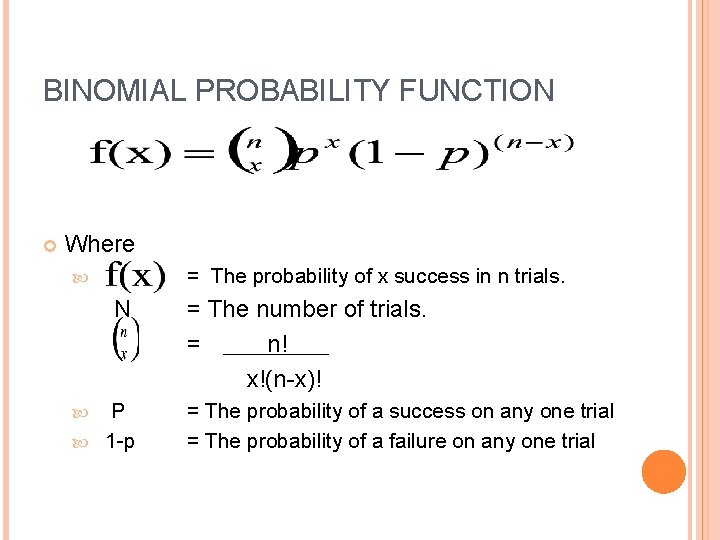 BINOMIAL PROBABILITY FUNCTION

$f(x) = \binom{n}{x} p^x (1-p)^{(n-x)}$

Where

$f(x)$ = The probability of x success in n trials.

N = The number of trials.

$\binom{n}{x}$ = $\frac{n!}{x!(n-x)!}$

P = The probability of a success on any one trial

1-p = The probability of a failure on any one trial